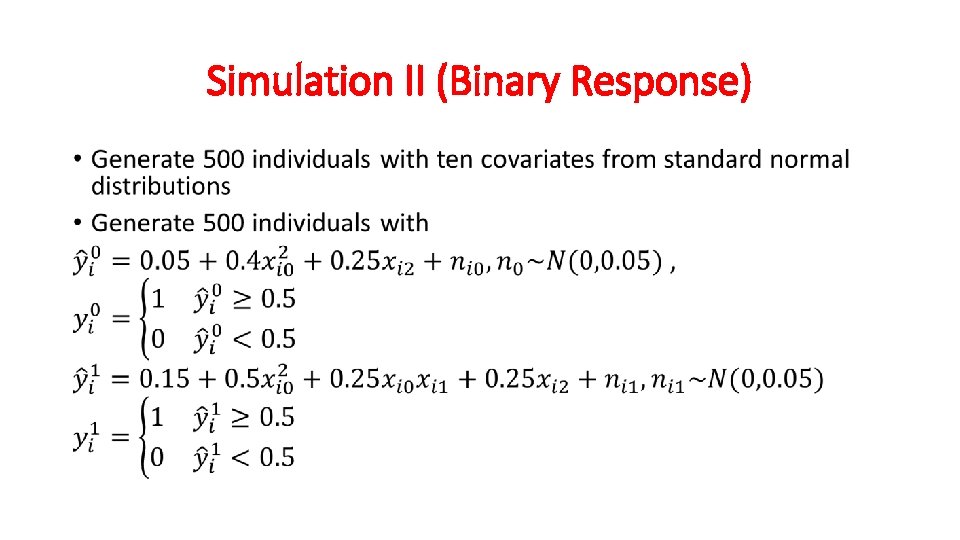 Simulation II (Binary Response)

• Generate 500 individuals with ten covariates from standard normal distributions

• Generate 500 individuals with

$\hat{y}_i^0 = 0.05 + 0.4x_{i0}^2 + 0.25x_{i2} + n_{i0}, n_0 \sim N(0,0.05)$ ,

$y_i^0 = \begin{cases} 1 & \hat{y}_i^0 \geq 0.5 \\ 0 & \hat{y}_i^0 < 0.5 \end{cases}$

$\hat{y}_i^1 = 0.15 + 0.5x_{i0}^2 + 0.25x_{i0}x_{i1} + 0.25x_{i2} + n_{i1}, n_{i1} \sim N(0,0.05)$

$y_i^1 = \begin{cases} 1 & \hat{y}_i^1 \geq 0.5 \\ 0 & \hat{y}_i^1 < 0.5 \end{cases}$